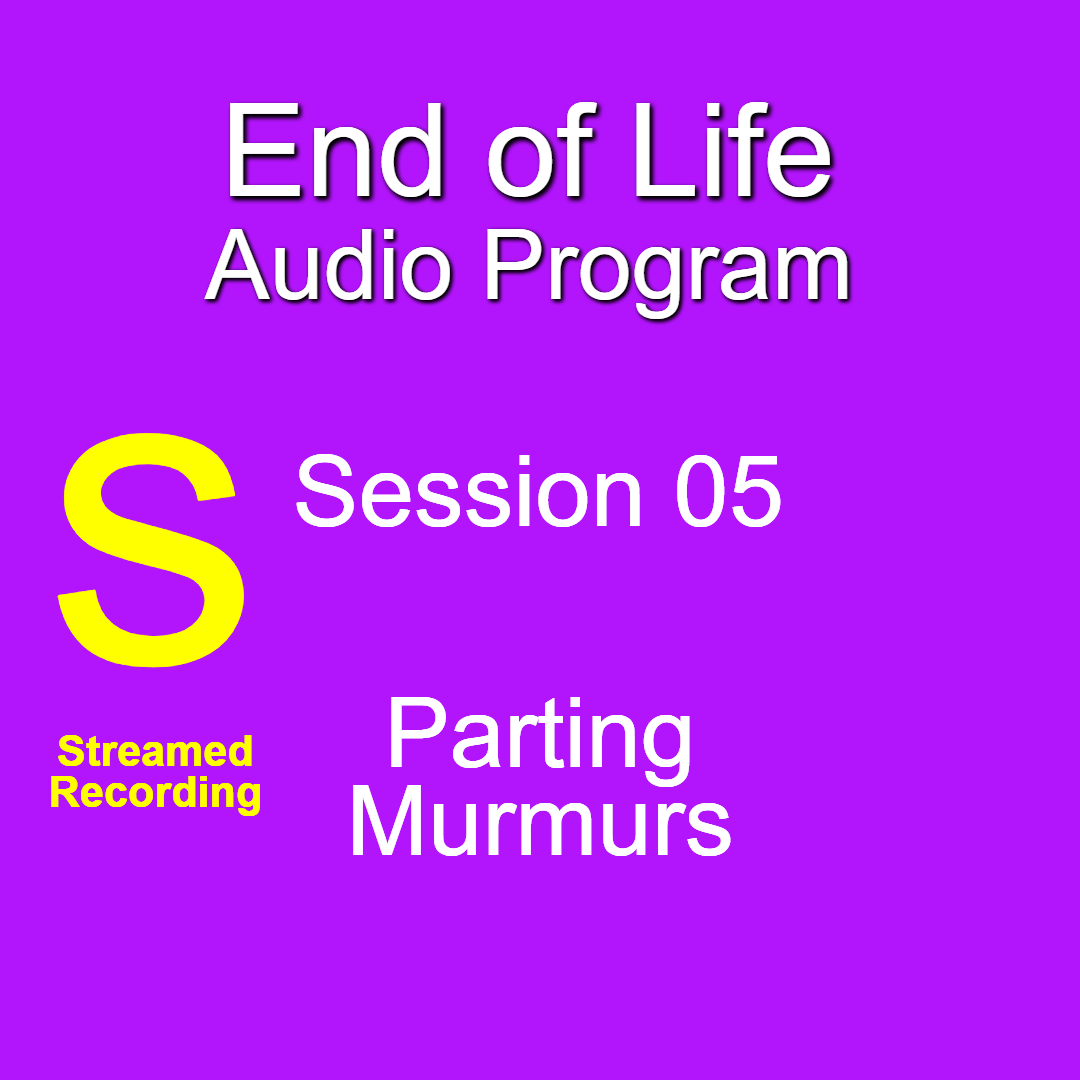 End of Life
Audio Program

S

Streamed Recording

Session 05

Parting Murmurs